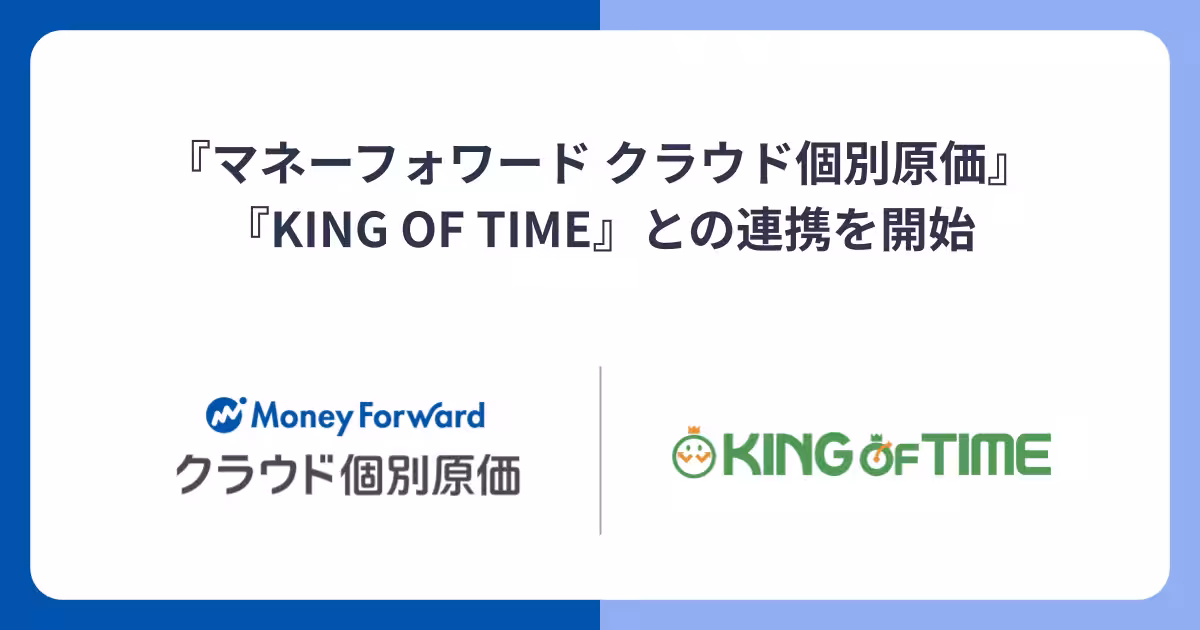 『マネーフォワード クラウド個別原価』
『KING OF TIME』との連携を開始

Money Forward
クラウド個別原価

KING OF TIME